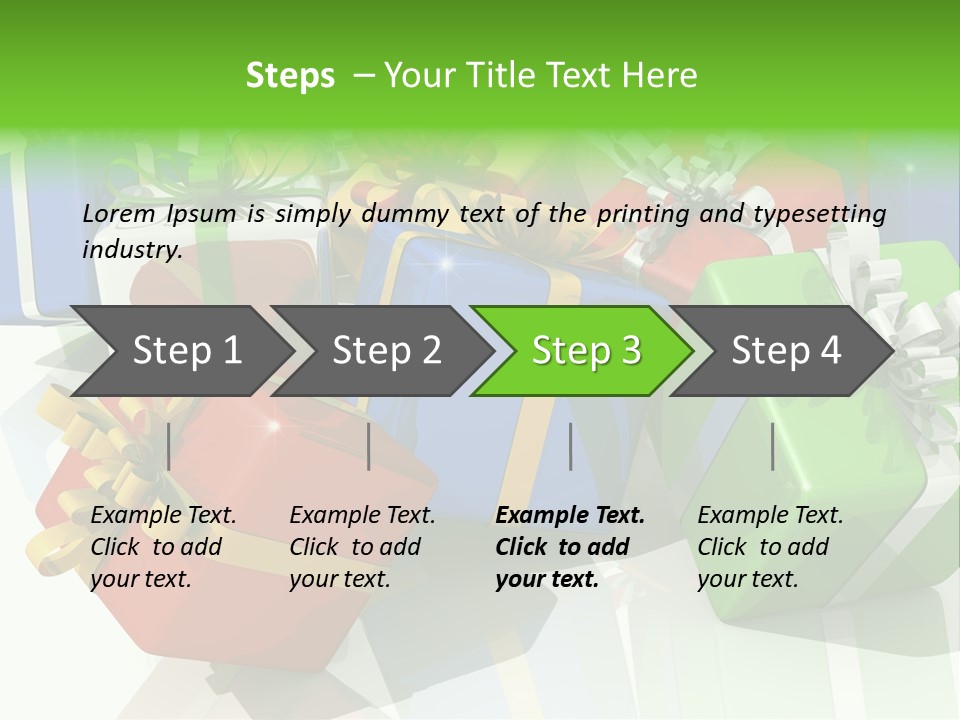 Steps – Your Title Text Here

Lorem Ipsum is simply dummy text of the printing and typesetting industry.

Step 1

Step 2

Step 3

Step 4

Example Text. Click to add your text.

Example Text. Click to add your text.

Example Text. Click to add your text.

Example Text. Click to add your text.